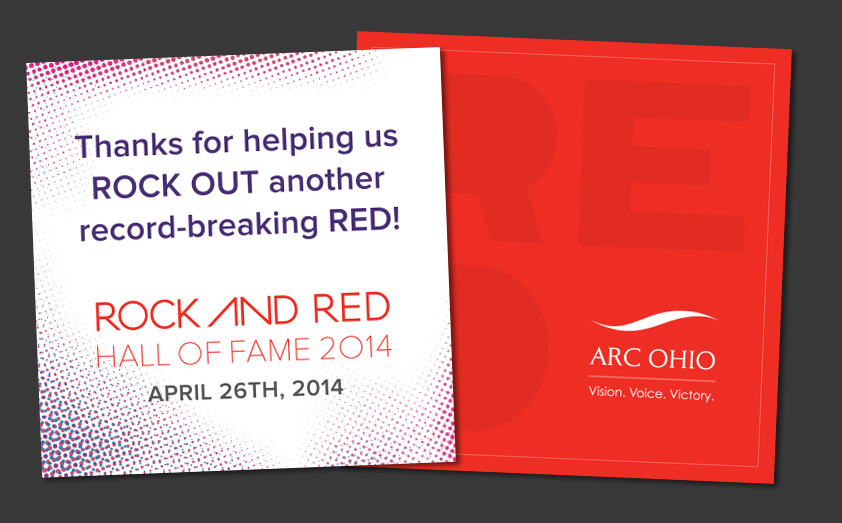 Thanks for helping us ROCK OUT another record-breaking RED!

ROCK AND RED
HALL OF FAME 2014
APRIL 26TH, 2014

RED

ARC OHIO
Vision. Voice. Victory.